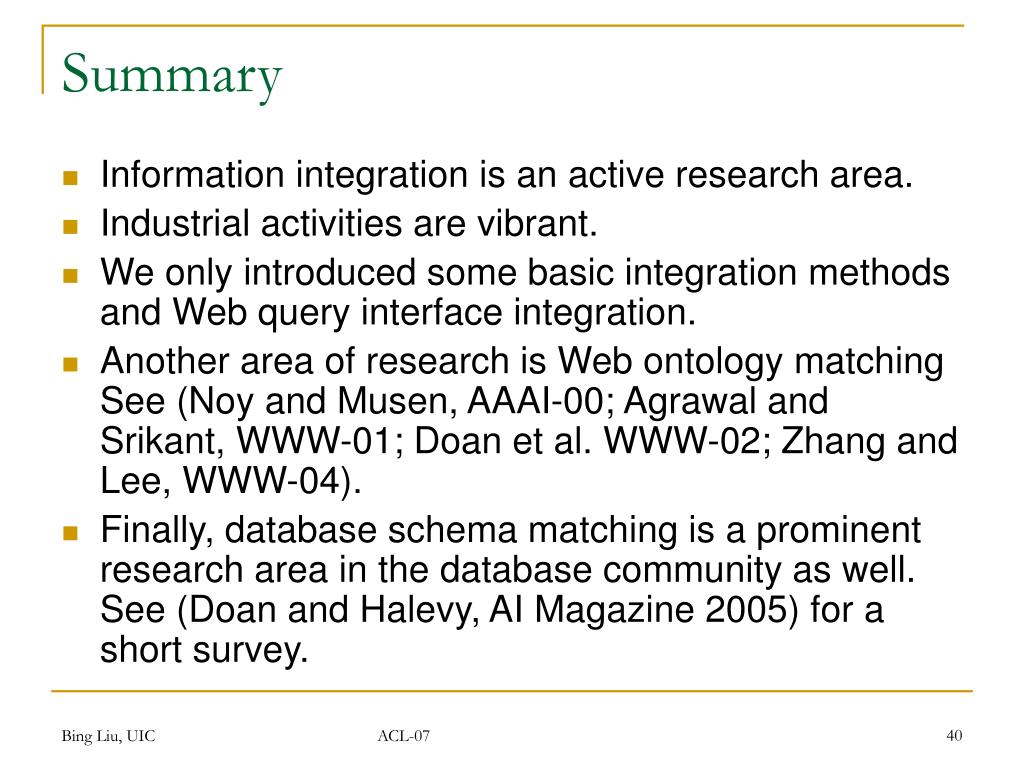 Summary

- Information integration is an active research area.
- Industrial activities are vibrant.
- We only introduced some basic integration methods and Web query interface integration.
- Another area of research is Web ontology matching See (Noy and Musen, AAAI-00; Agrawal and Srikant, WWW-01; Doan et al. WWW-02; Zhang and Lee, WWW-04).
- Finally, database schema matching is a prominent research area in the database community as well. See (Doan and Halevy, AI Magazine 2005) for a short survey.

Bing Liu, UIC

ACL-07

40